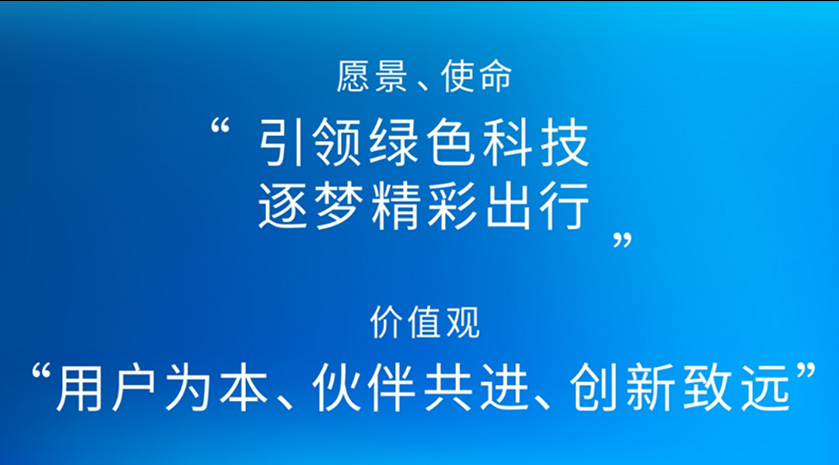 愿景、使命

“ 引领绿色科技
逐梦精彩出行 ”

价值观

“用户为本、伙伴共进、创新致远”